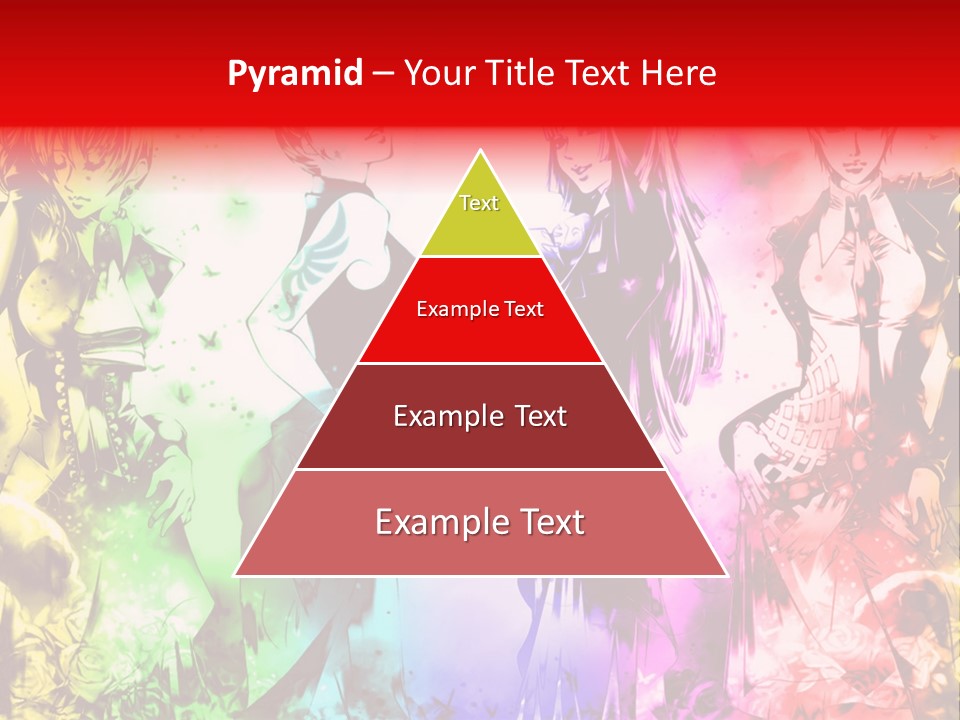 Pyramid – Your Title Text Here

Text

Example Text

Example Text

Example Text